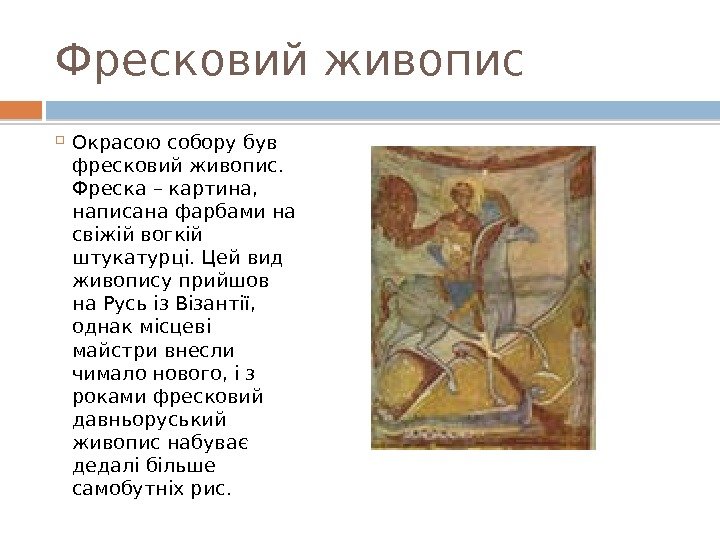 Фресковий живопис

Окрасою собору був фресковий живопис. Фреска – картина, написана фарбами на свіжій вогкій штукатурці. Цей вид живопису прийшов на Русь із Візантії, однак місцеві майстри внесли чимало нового, і з роками фресковий давньоруський живопис набуває дедалі більше самобутніх рис.